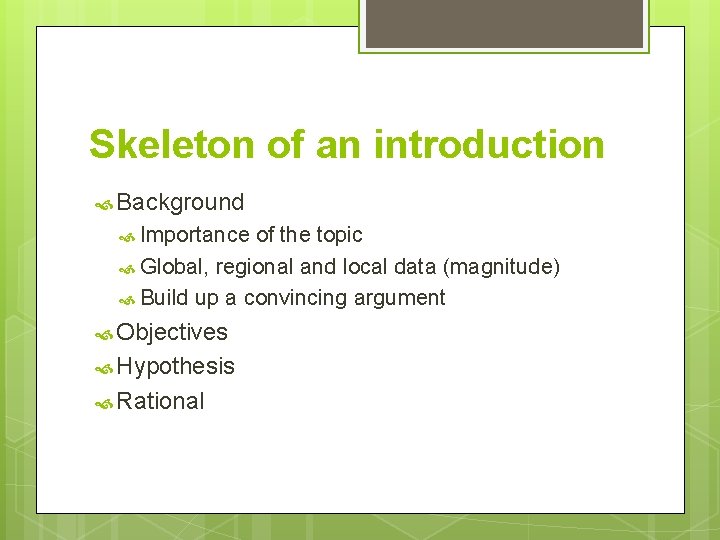 Skeleton of an introduction

Background
Importance of the topic
Global, regional and local data (magnitude)
Build up a convincing argument
Objectives
Hypothesis
Rational